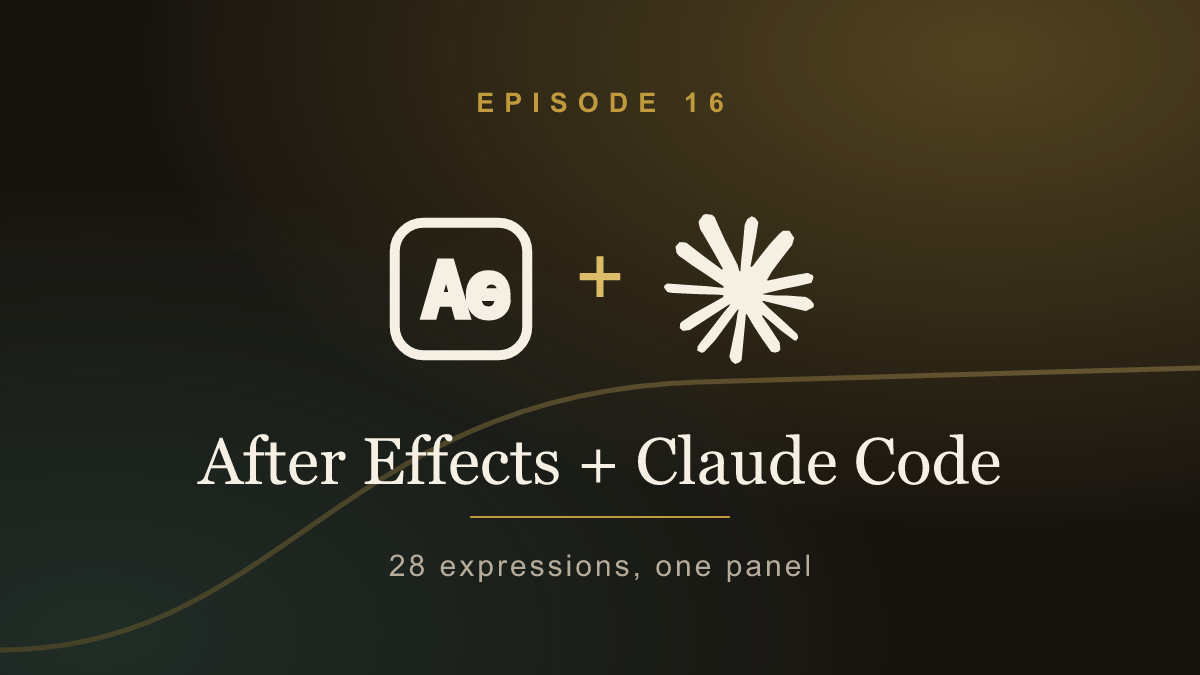 EPISODE 16

Ae + 

After Effects + Claude Code

28 expressions, one panel